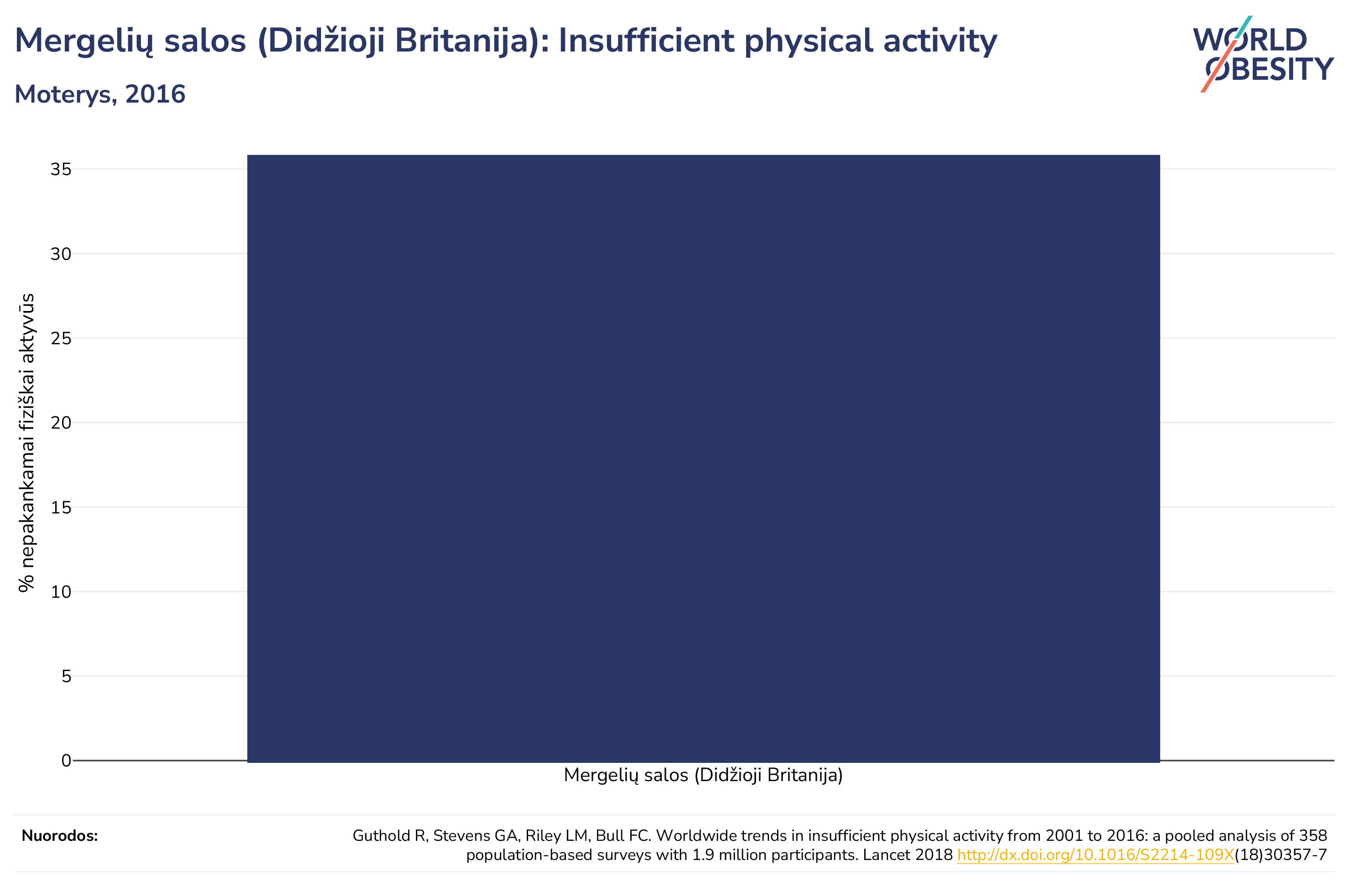 Mergelių salos (Didžioji Britanija): Insufficient physical activity

Moterys, 2016

WORLD OBESITY

% nepakankamai fiziškai aktyvūs

35
30
25
20
15
10
5
0

Mergelių salos (Didžioji Britanija)

Nuorodos:

Guthold R, Stevens GA, Riley LM, Bull FC. Worldwide trends in insufficient physical activity from 2001 to 2016: a pooled analysis of 358 population-based surveys with 1.9 million participants. Lancet 2018 http://dx.doi.org/10.1016/S2214-109X(18)30357-7